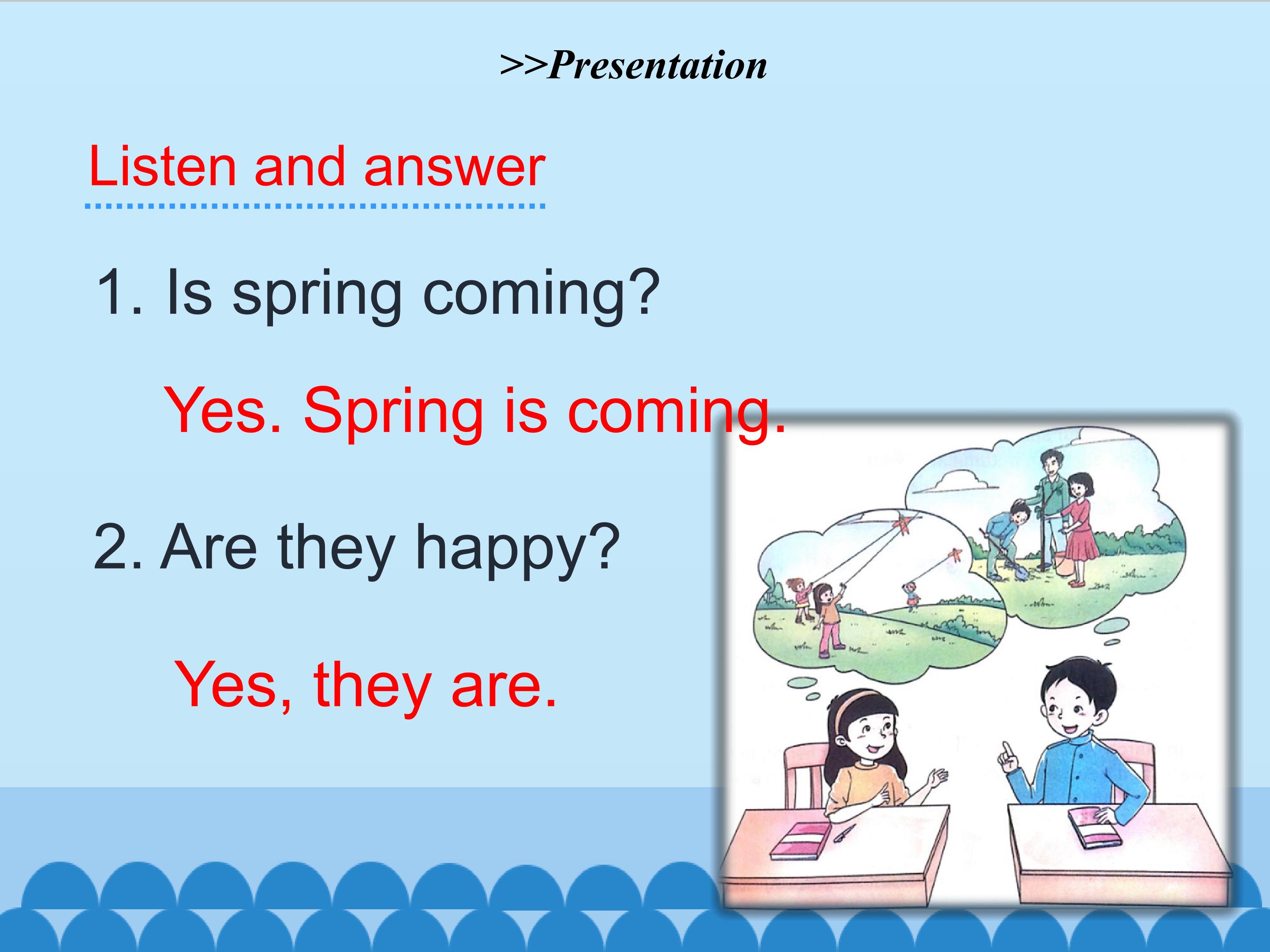 >>Presentation

Listen and answer

1. Is spring coming?

Yes. Spring is coming.

2. Are they happy?

Yes, they are.